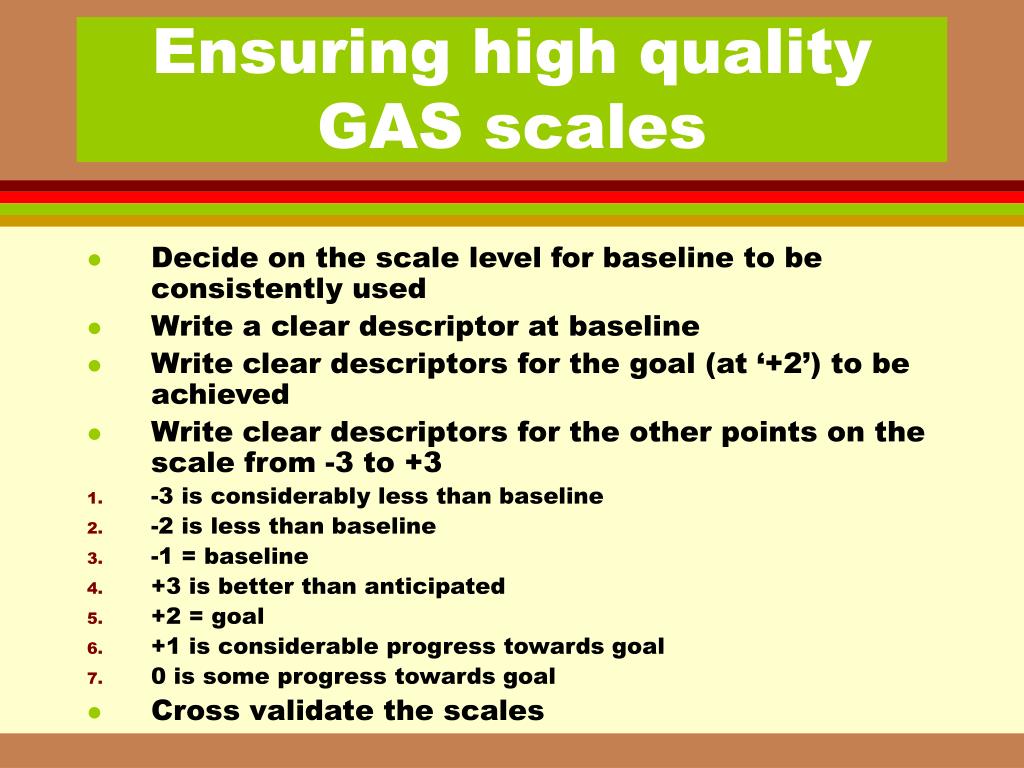 Ensuring high quality GAS scales

- Decide on the scale level for baseline to be consistently used
- Write a clear descriptor at baseline
- Write clear descriptors for the goal (at ‘+2’) to be achieved
- Write clear descriptors for the other points on the scale from -3 to +3

1. -3 is considerably less than baseline
2. -2 is less than baseline
3. -1 = baseline
4. +3 is better than anticipated
5. +2 = goal
6. +1 is considerable progress towards goal
7. 0 is some progress towards goal

- Cross validate the scales